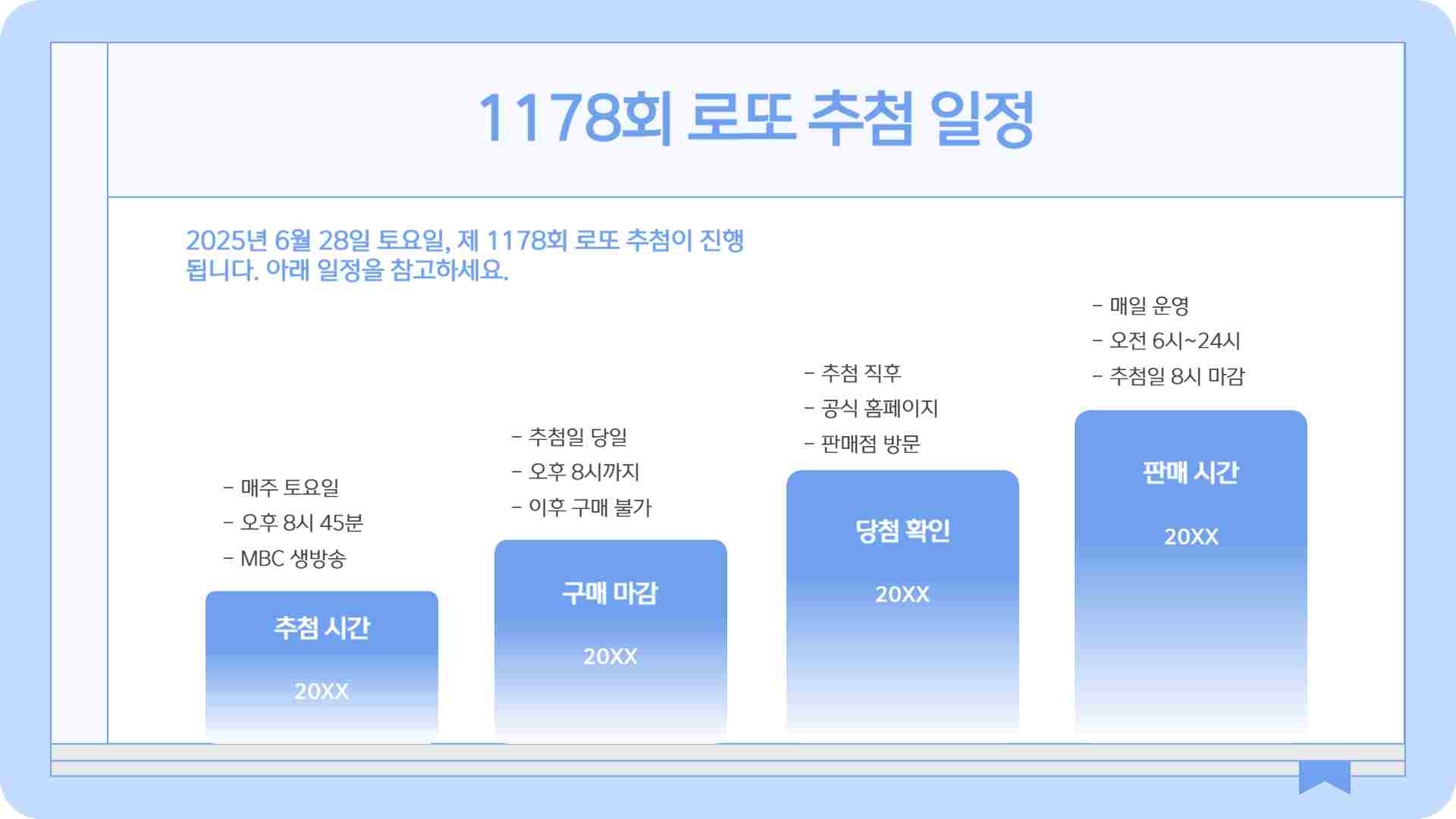 1178회 로또 추첨 일정

2025년 6월 28일 토요일, 제 1178회 로또 추첨이 진행됩니다. 아래 일정을 참고하세요.

- 매주 토요일
- 오후 8시 45분
- MBC 생방송

추첨 시간

20XX

- 추첨일 당일
- 오후 8시까지
- 이후 구매 불가

구매 마감

20XX

- 추첨 직후
- 공식 홈페이지
- 판매점 방문

당첨 확인

20XX

- 매일 운영
- 오전 6시~24시
- 추첨일 8시 마감

판매 시간

20XX